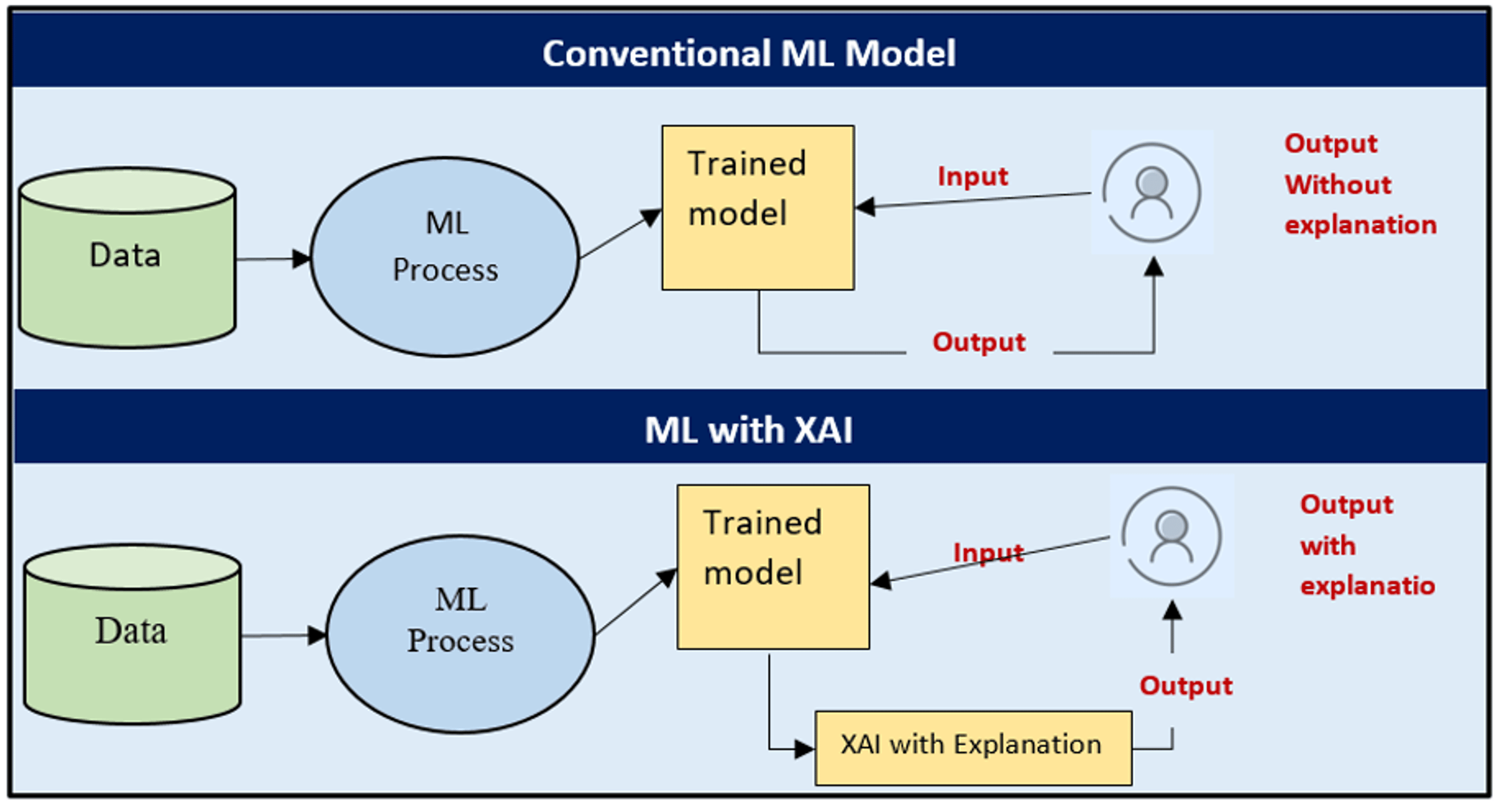 Conventional ML Model

Data

ML Process

Trained model

Input

Output Without explanation

Output

ML with XAI

Data

ML Process

Trained model

Input

Output with explanatio

Output

XAI with Explanation